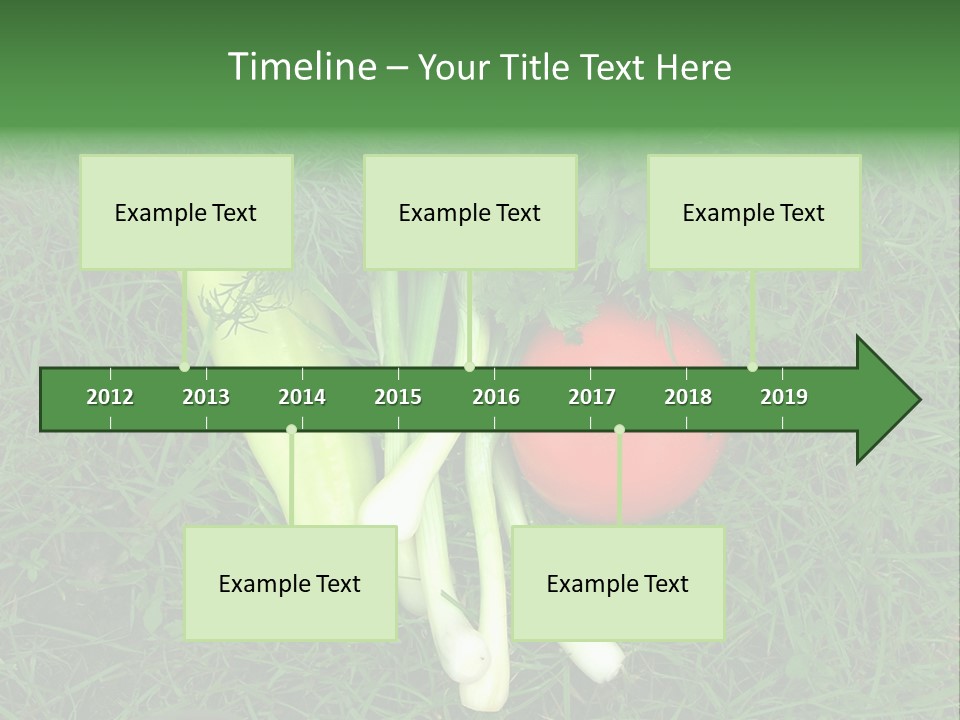 Timeline – Your Title Text Here

Example Text

Example Text

Example Text

2012 2013 2014 2015 2016 2017 2018 2019

Example Text

Example Text